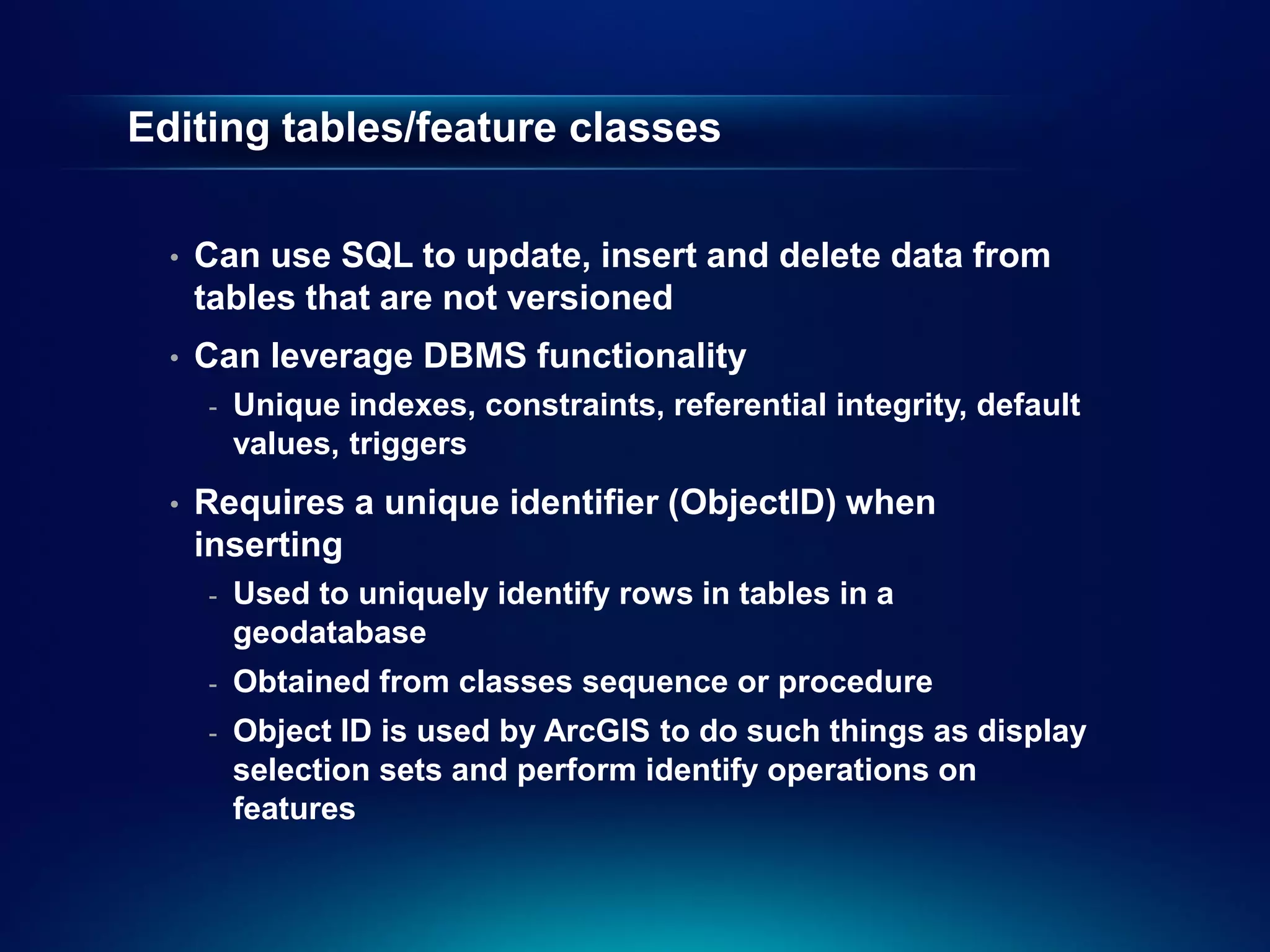 Editing tables/feature classes

• Can use SQL to update, insert and delete data from tables that are not versioned

• Can leverage DBMS functionality

- Unique indexes, constraints, referential integrity, default values, triggers

• Requires a unique identifier (ObjectID) when inserting

- Used to uniquely identify rows in tables in a geodatabase

- Obtained from classes sequence or procedure

- Object ID is used by ArcGIS to do such things as display selection sets and perform identify operations on features